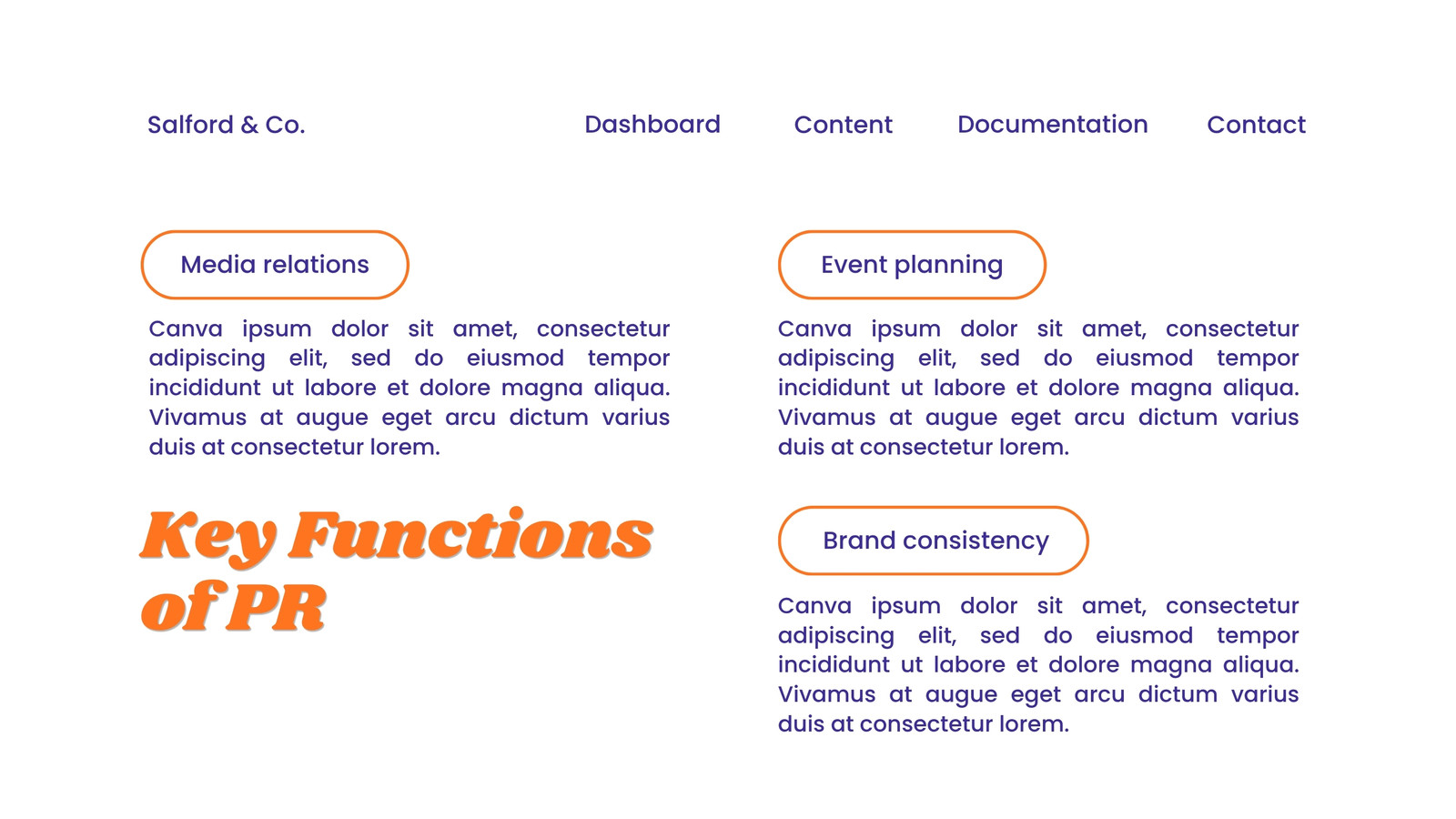 Salford & Co.

Dashboard

Content

Documentation

Contact

Media relations

Canva ipsum dolor sit amet, consectetur adipiscing elit, sed do eiusmod tempor incididunt ut labore et dolore magna aliqua. Vivamus at augue eget arcu dictum varius duis at consectetur lorem.

Key Functions of PR

Event planning

Canva ipsum dolor sit amet, consectetur adipiscing elit, sed do eiusmod tempor incididunt ut labore et dolore magna aliqua. Vivamus at augue eget arcu dictum varius duis at consectetur lorem.

Brand consistency

Canva ipsum dolor sit amet, consectetur adipiscing elit, sed do eiusmod tempor incididunt ut labore et dolore magna aliqua. Vivamus at augue eget arcu dictum varius duis at consectetur lorem.